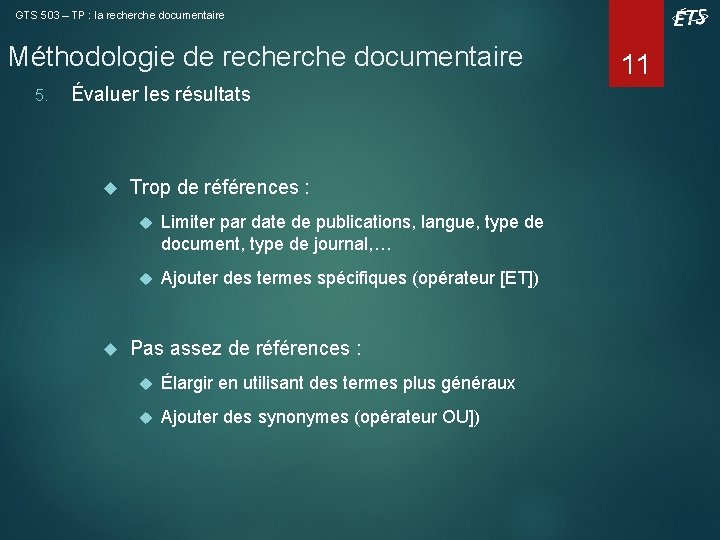 GTS 503 – TP : la recherche documentaire

ÉTS

Méthodologie de recherche documentaire

11

5. Évaluer les résultats

Trop de références :

Limiter par date de publications, langue, type de document, type de journal,…

Ajouter des termes spécifiques (opérateur [ET])

Pas assez de références :

Élargir en utilisant des termes plus généraux

Ajouter des synonymes (opérateur OU])